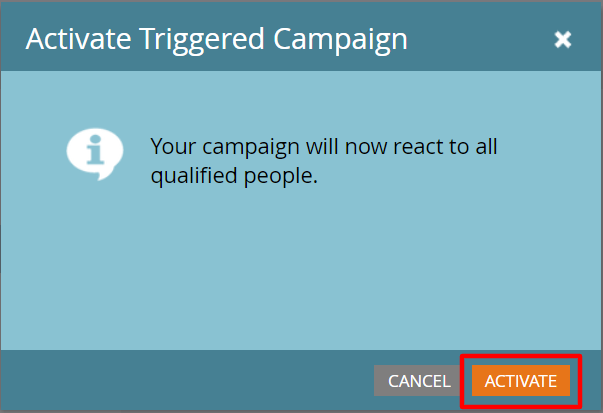 Activate Triggered Campaign

Your campaign will now react to all qualified people.

CANCEL ACTIVATE